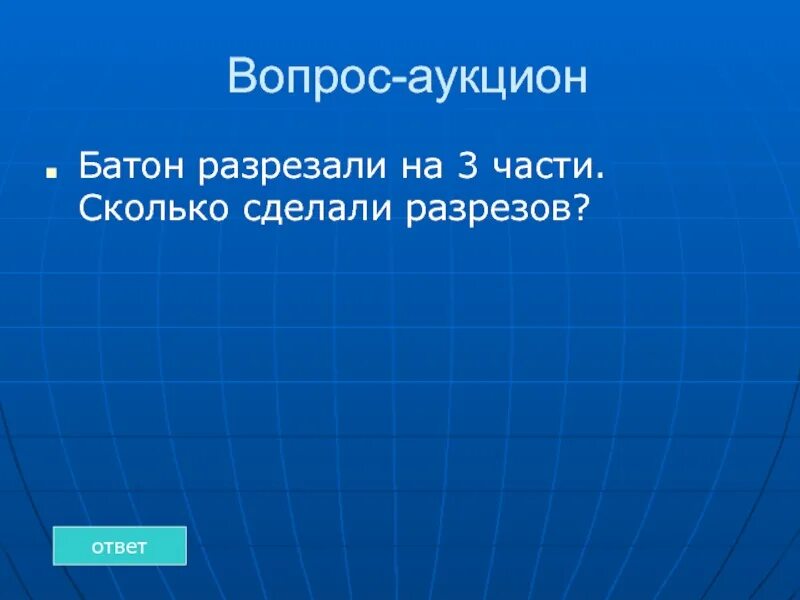 Вопрос-аукцион

Батон разрезали на 3 части. Сколько сделали разрезов?

ответ